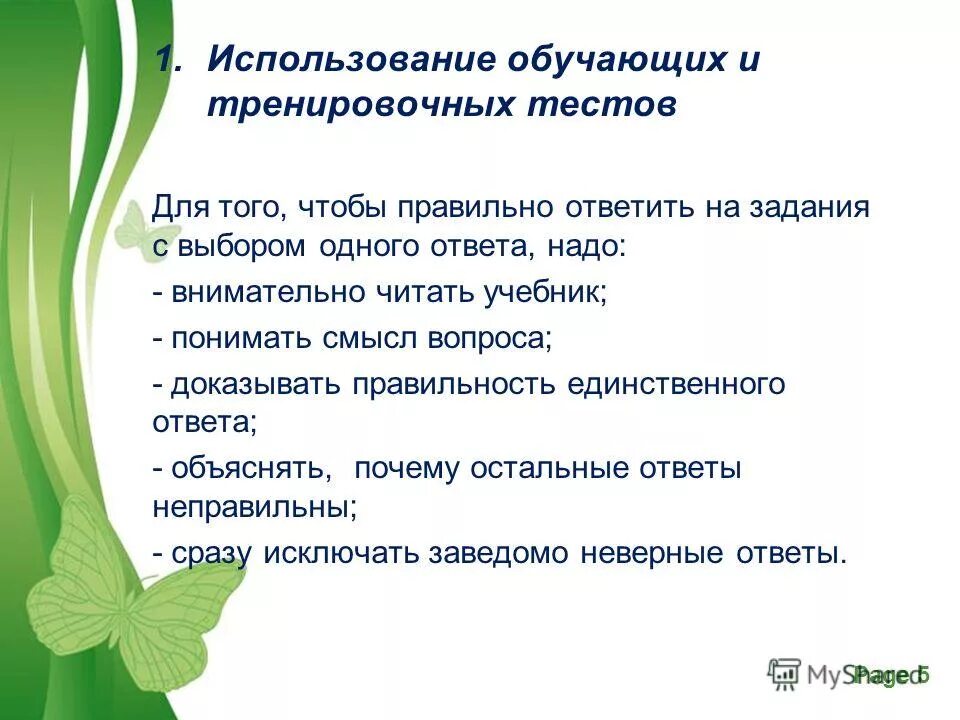 1. Использование обучающих и тренировочных тестов

Для того, чтобы правильно ответить на задания с выбором одного ответа, надо:

- внимательно читать учебник;

- понимать смысл вопроса;

- доказывать правильность единственного ответа;

- объяснять,  почему остальные ответы неправильны;

- сразу исключать заведомо неверные ответы.

MyShared Page 5